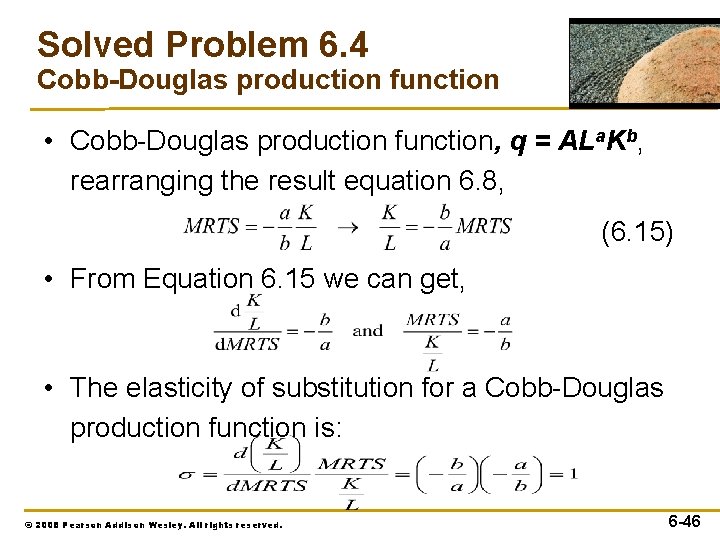 Solved Problem 6.4
Cobb-Douglas production function

• Cobb-Douglas production function, $q = AL^aK^b$, rearranging the result equation 6.8,

$MRTS = -\frac{a}{b}\frac{K}{L} \rightarrow \frac{K}{L} = -\frac{b}{a}MRTS$ (6.15)

• From Equation 6.15 we can get,

$\frac{d\frac{K}{L}}{dMRTS} = -\frac{b}{a}$ and $\frac{MRTS}{\frac{K}{L}} = -\frac{a}{b}$

• The elasticity of substitution for a Cobb-Douglas production function is:

$\sigma = \frac{d\left(\frac{K}{L}\right)}{dMRTS}\frac{MRTS}{\frac{K}{L}} = \left(-\frac{b}{a}\right)\left(-\frac{a}{b}\right) = 1$

© 2008 Pearson Addison Wesley. All rights reserved.

6-46